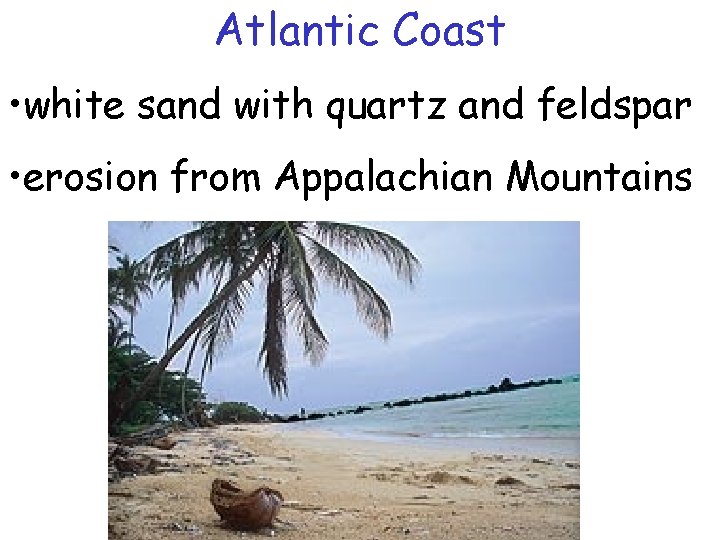 Atlantic Coast

•white sand with quartz and feldspar

•erosion from Appalachian Mountains